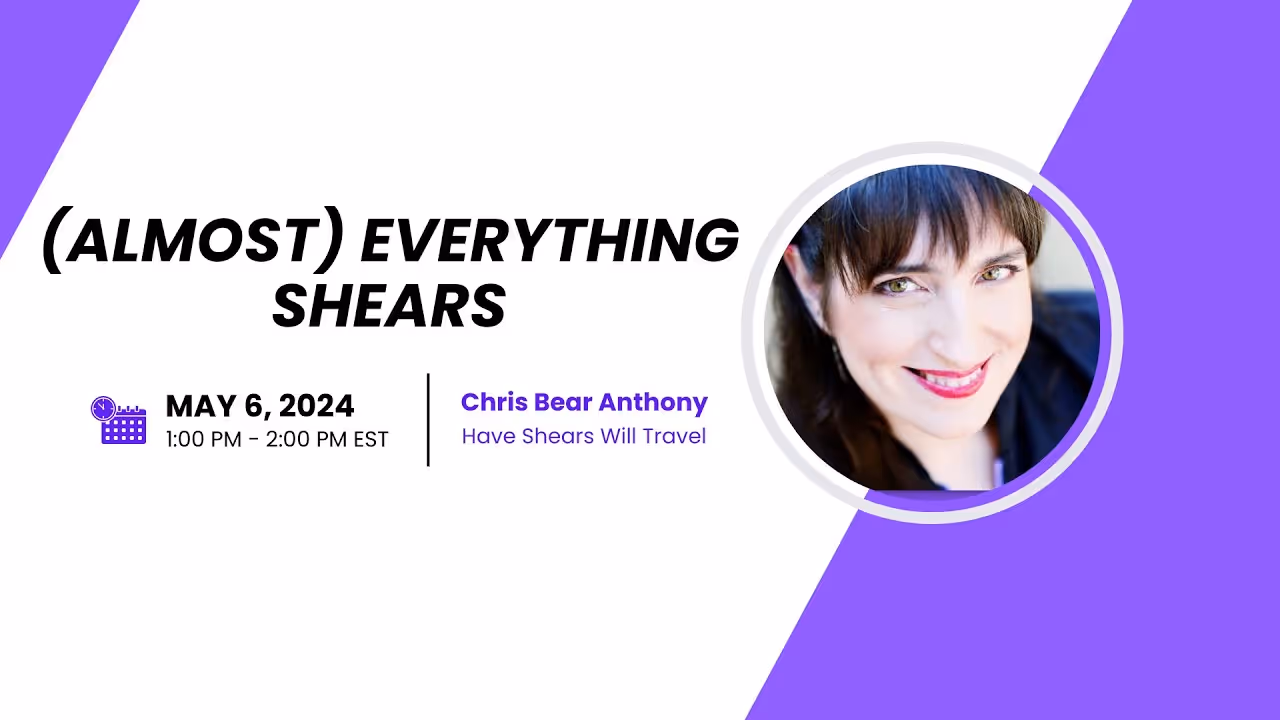 (ALMOST) EVERYTHING SHEARS

MAY 6, 2024
1:00 PM - 2:00 PM EST

Chris Bear Anthony
Have Shears Will Travel